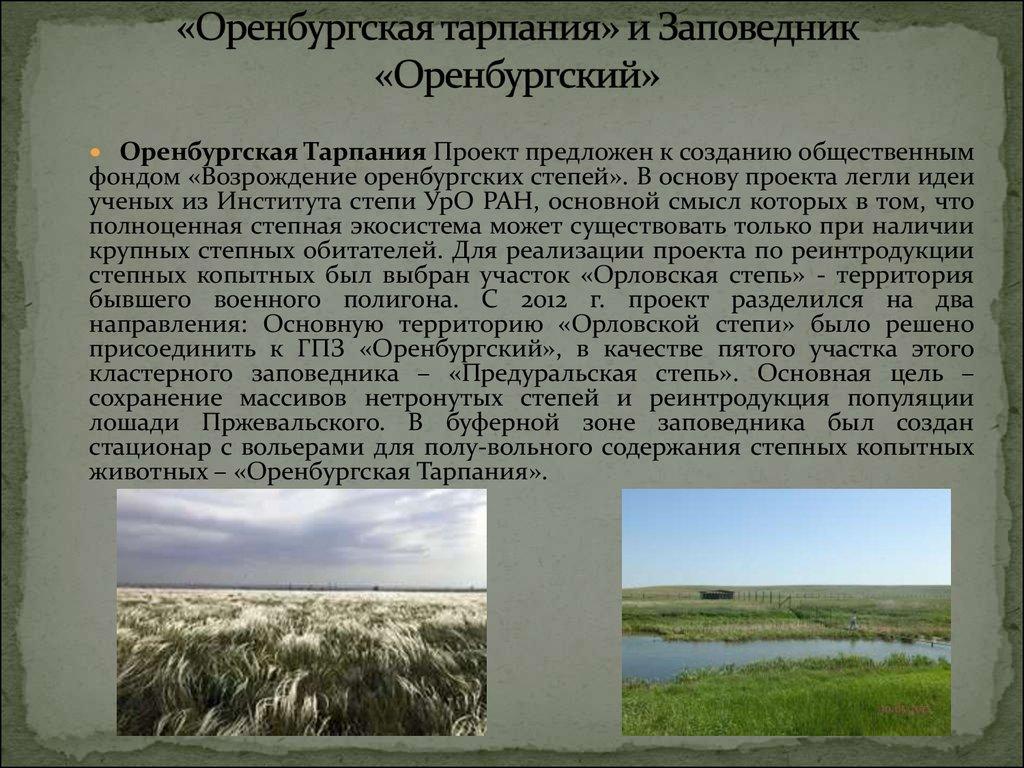 «Оренбургская тарпания» и Заповедник «Оренбургский»

Оренбургская Тарпания Проект предложен к созданию общественным фондом «Возрождение оренбургских степей». В основу проекта легли идеи ученых из Института степи УрО РАН, основной смысл которых в том, что полноценная степная экосистема может существовать только при наличии крупных степных обитателей. Для реализации проекта по реинтродукции степных копытных был выбран участок «Орловская степь» - территория бывшего военного полигона. С 2012 г. проект разделился на два направления: Основную территорию «Орловской степи» было решено присоединить к ГПЗ «Оренбургский», в качестве пятого участка этого кластерного заповедника – «Предуральская степь». Основная цель – сохранение массивов нетронутых степей и реинтродукция популяции лошади Пржевальского. В буферной зоне заповедника был создан стационар с вольерами для полу-вольного содержания степных копытных животных – «Оренбургская Тарпания».